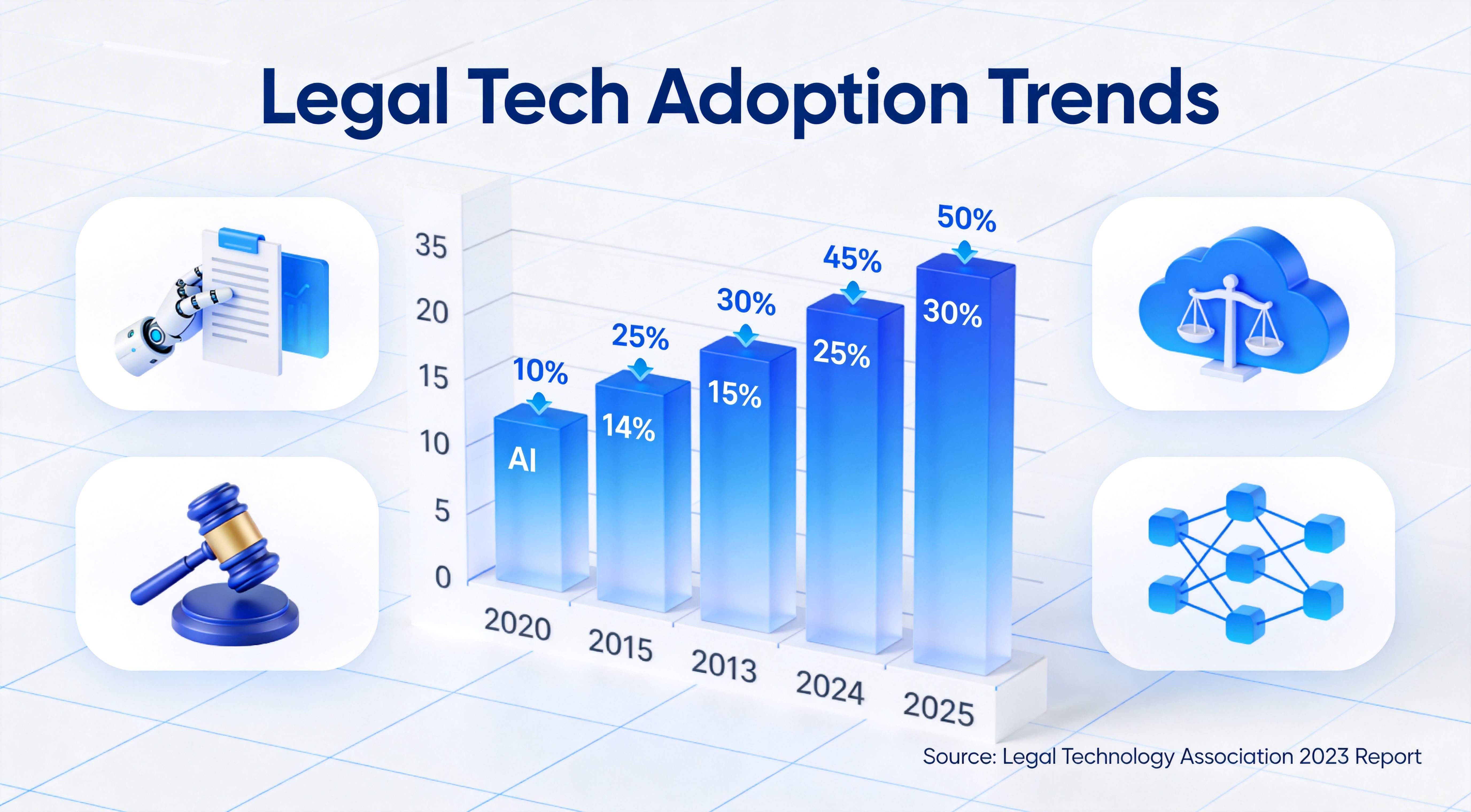 Legal Tech Adoption Trends

35
20
15
10
5
0

10%
AI
25%
14%
30%
15%
45%
25%
50%
30%

2020
2015
2013
2024
2025

Source: Legal Technology Association 2023 Report